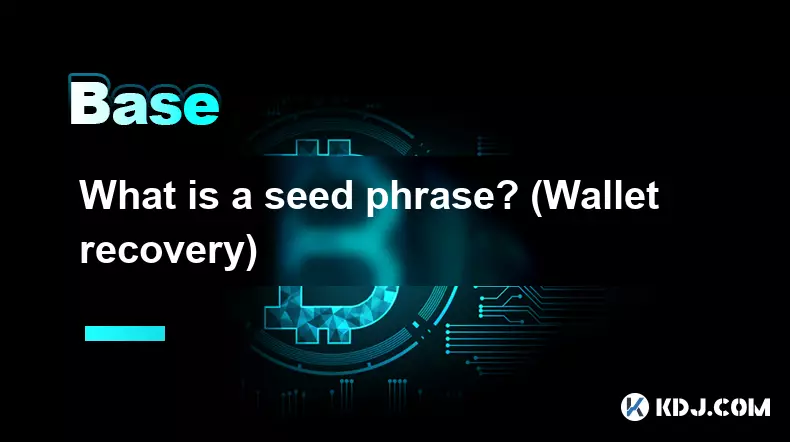 Base

What is a seed phrase? (Wallet recovery)

KDJ.COM